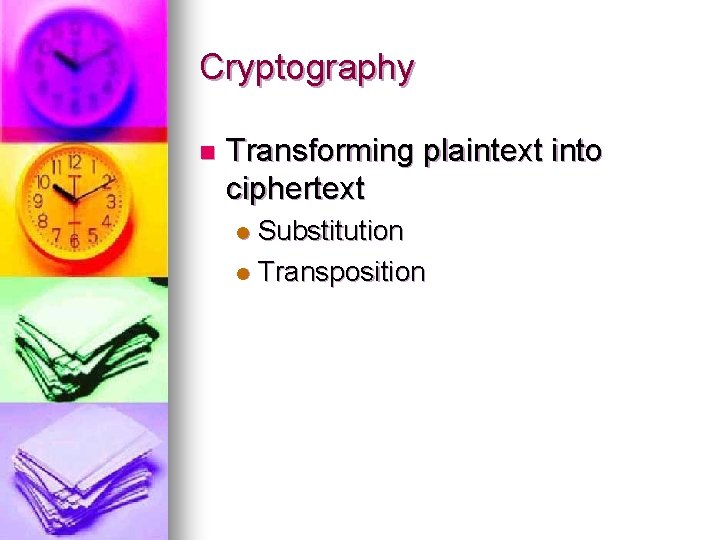 Cryptography

Transforming plaintext into ciphertext

Substitution

Transposition